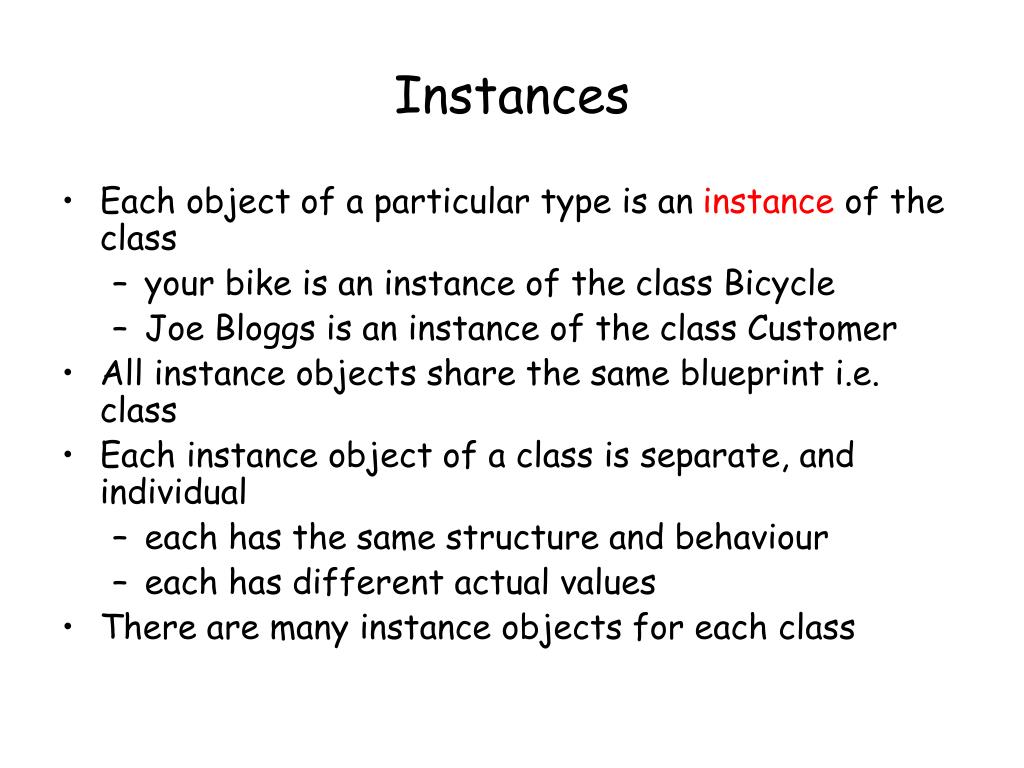 Instances

• Each object of a particular type is an instance of the class
 – your bike is an instance of the class Bicycle
 – Joe Bloggs is an instance of the class Customer
• All instance objects share the same blueprint i.e. class
• Each instance object of a class is separate, and individual
 – each has the same structure and behaviour
 – each has different actual values
• There are many instance objects for each class